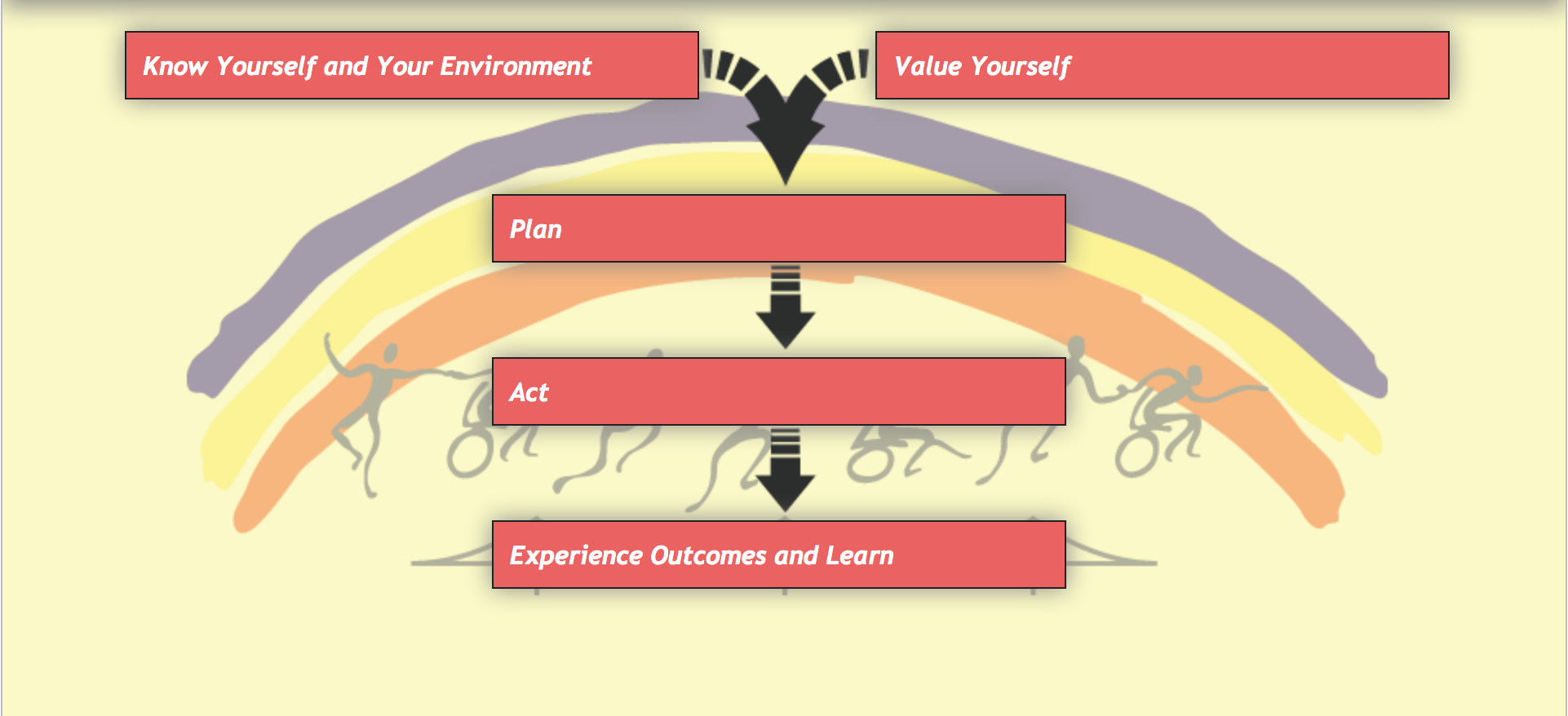 Know Yourself and Your Environment

Value Yourself

Plan

Act

Experience Outcomes and Learn